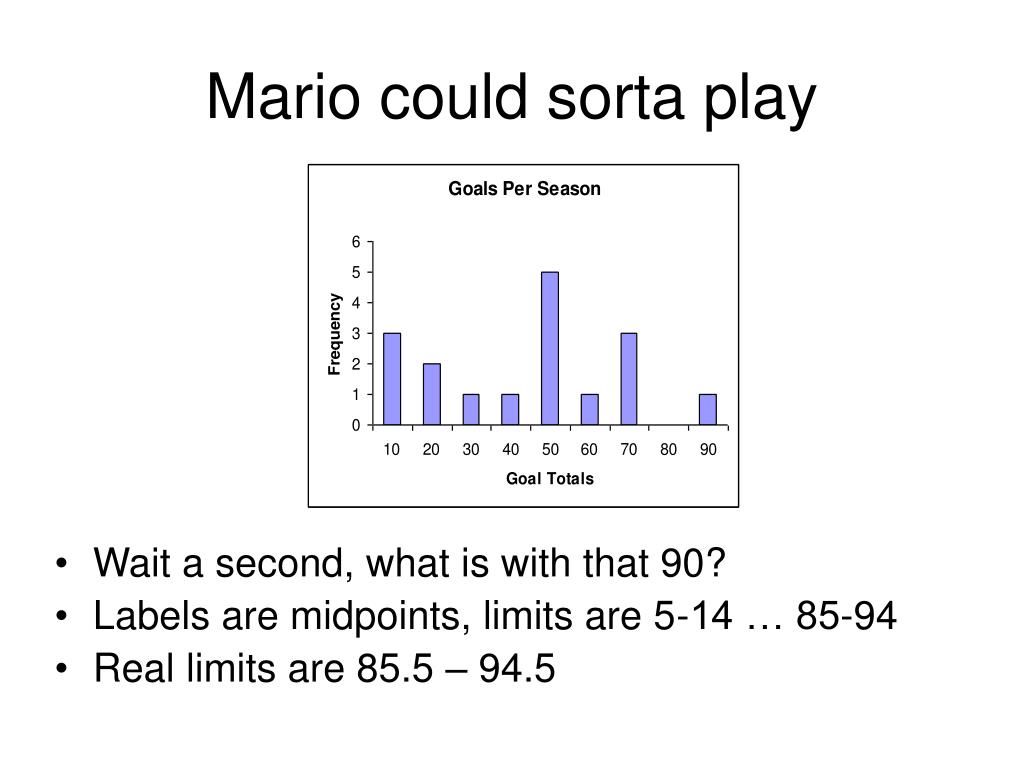 Mario could sorta play

Goals Per Season

Frequency

6
5
4
3
2
1
0

10 20 30 40 50 60 70 80 90

Goal Totals

• Wait a second, what is with that 90?
• Labels are midpoints, limits are 5-14 … 85-94
• Real limits are 85.5 – 94.5